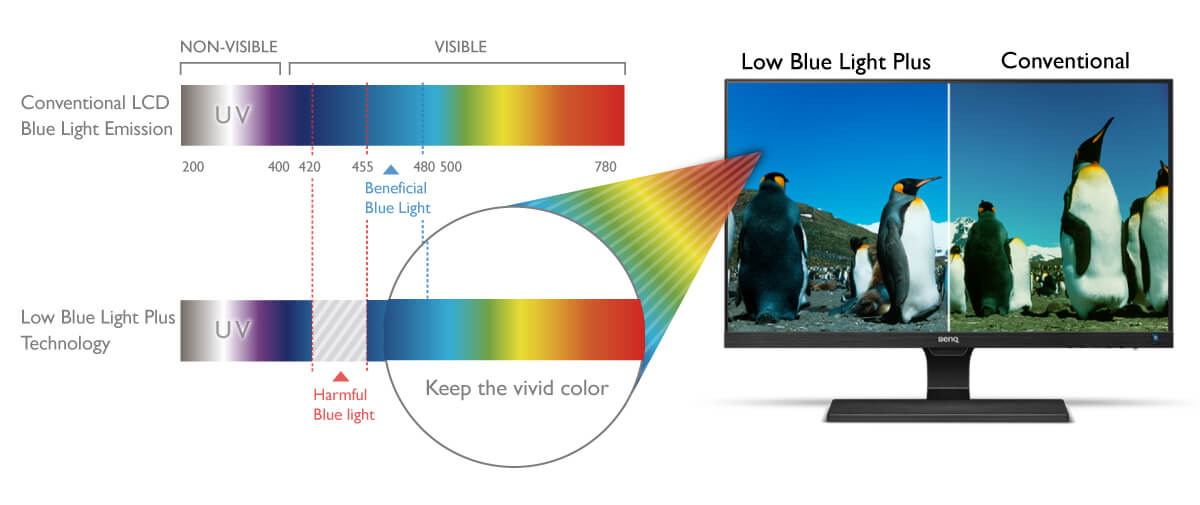 NON-VISIBLE

VISIBLE

Conventional LCD Blue Light Emission

UV

200 400 420 455 480 500 780

Beneficial Blue Light

Low Blue Light Plus Technology

UV

Harmful Blue light

Keep the vivid color

Low Blue Light Plus

Conventional

BenQ